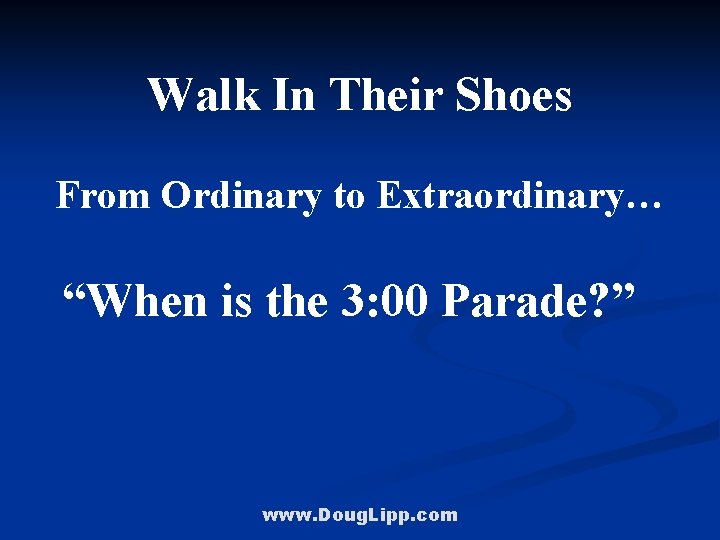 Walk In Their Shoes

From Ordinary to Extraordinary…

“When is the 3:00 Parade?”

www.DougLipp.com